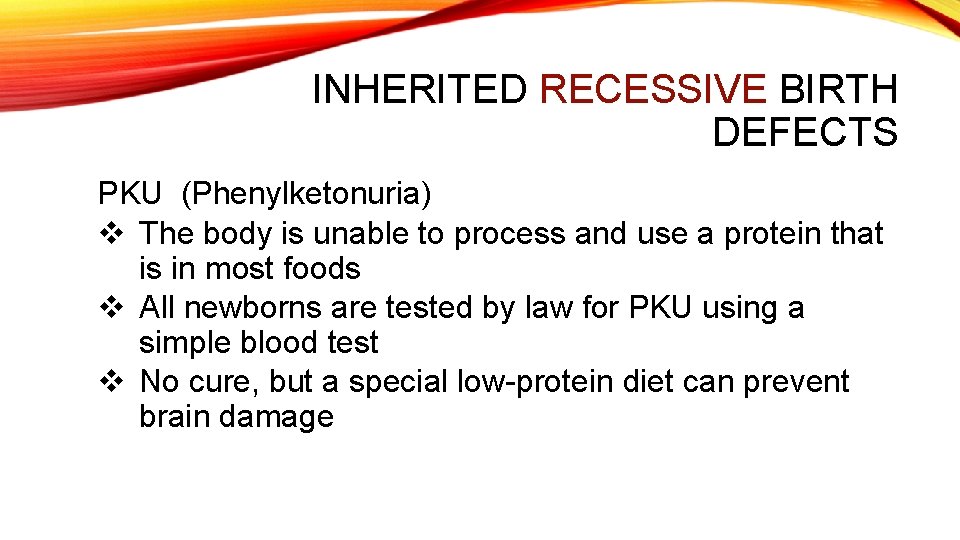 INHERITED RECESSIVE BIRTH DEFECTS

PKU (Phenylketonuria)

❖ The body is unable to process and use a protein that is in most foods
❖ All newborns are tested by law for PKU using a simple blood test
❖ No cure, but a special low-protein diet can prevent brain damage